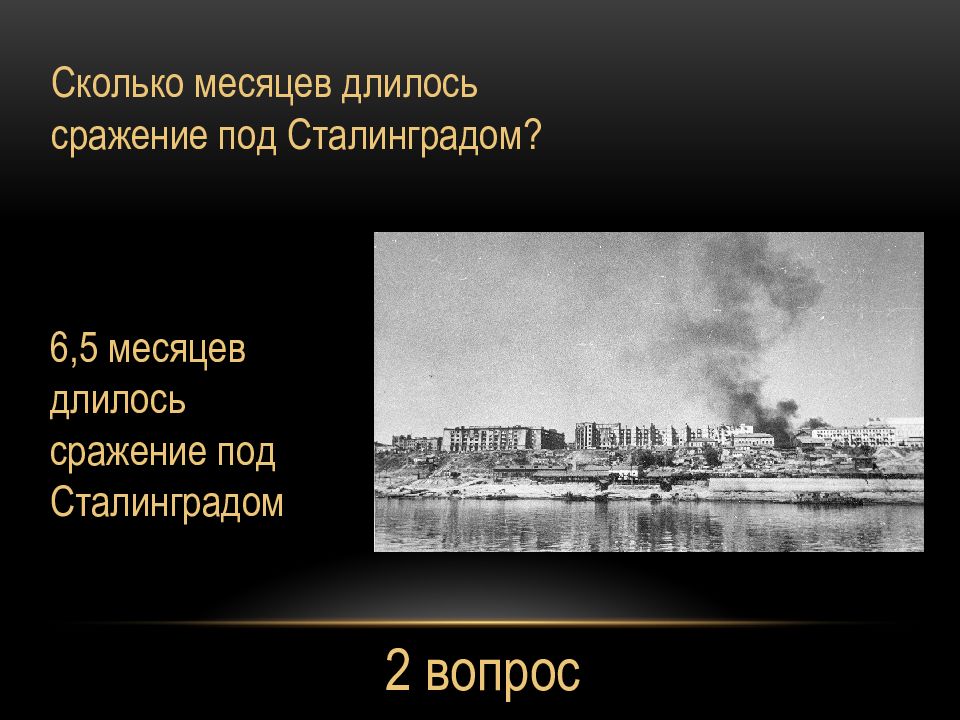 Сколько месяцев длилось сражение под Сталинградом?

6,5 месяцев длилось сражение под Сталинградом

2 вопрос